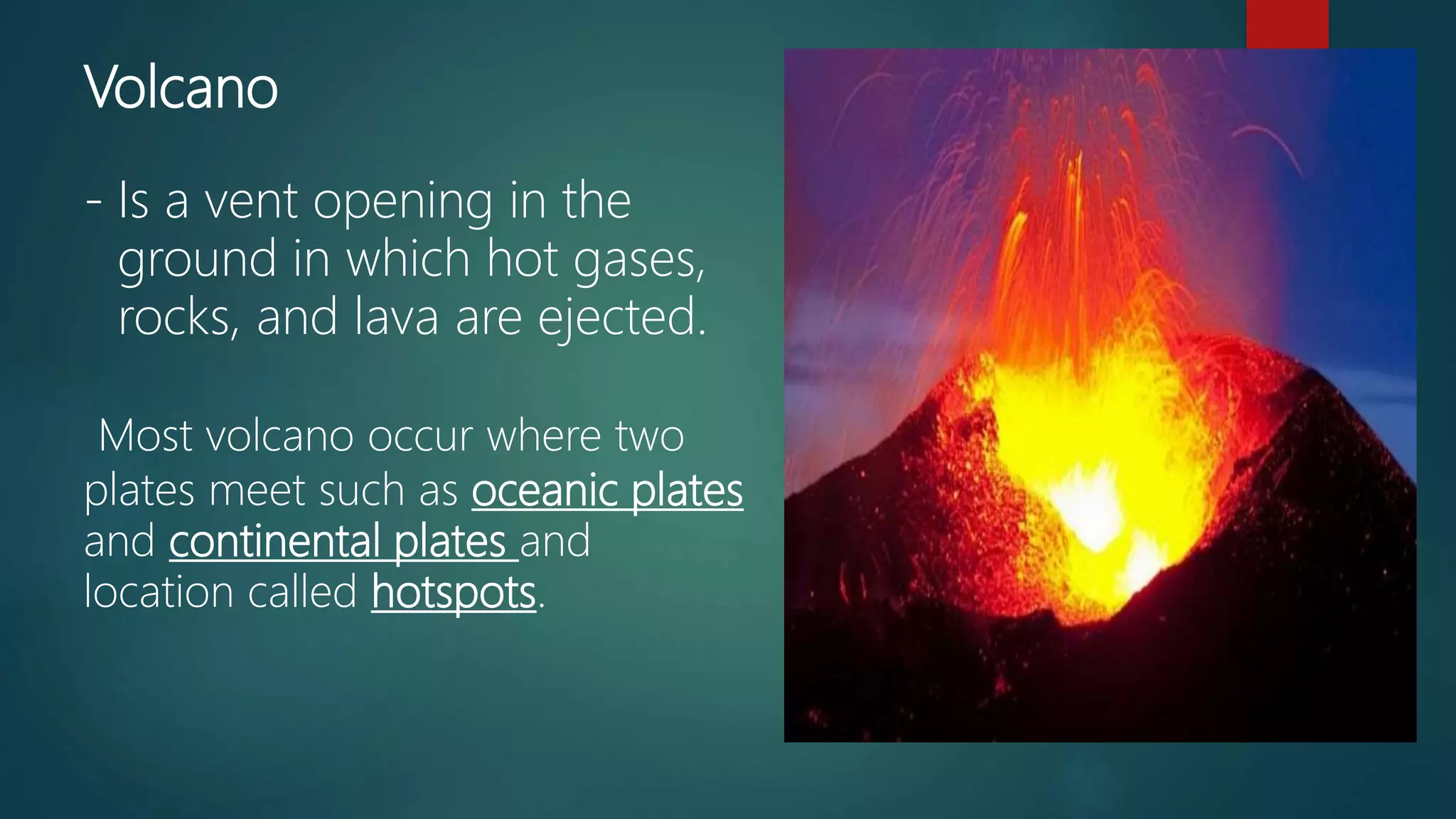 Volcano

- Is a vent opening in the ground in which hot gases, rocks, and lava are ejected.

Most volcano occur where two plates meet such as oceanic plates and continental plates and location called hotspots.